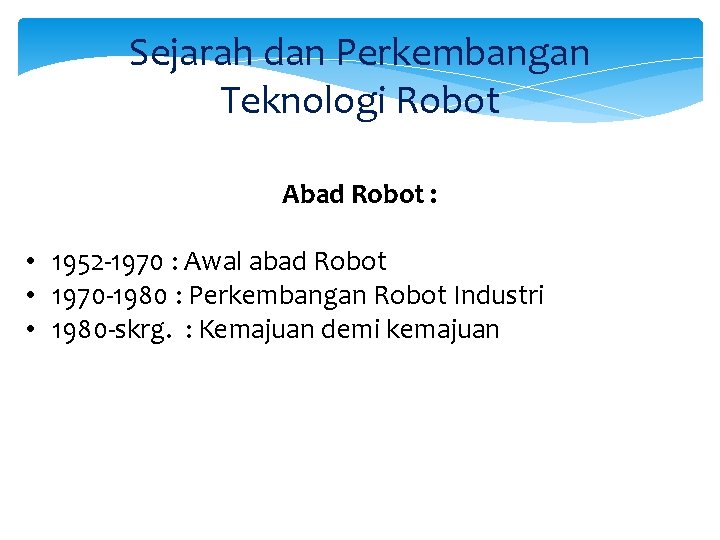 Sejarah dan Perkembangan Teknologi Robot

Abad Robot :

• 1952-1970 : Awal abad Robot
• 1970-1980 : Perkembangan Robot Industri
• 1980-skrg. : Kemajuan demi kemajuan